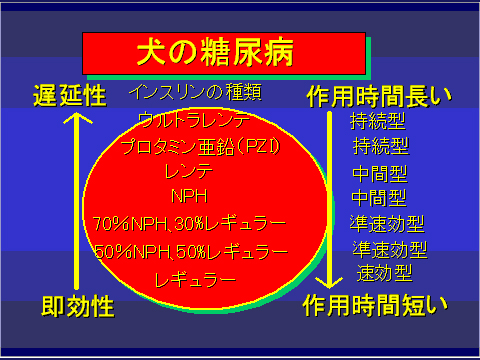 犬の糖尿病

遅延性

インスリンの種類

作用時間長い

ウルトラレンテ
持続型

プロタミン亜鉛(PZI)
持続型

レンテ
中間型

NPH
中間型

70%NPH、30%レギュラー
準速効型

50%NPH、50%レギュラー
準速効型

レギュラー
速効型

即効性

作用時間短い